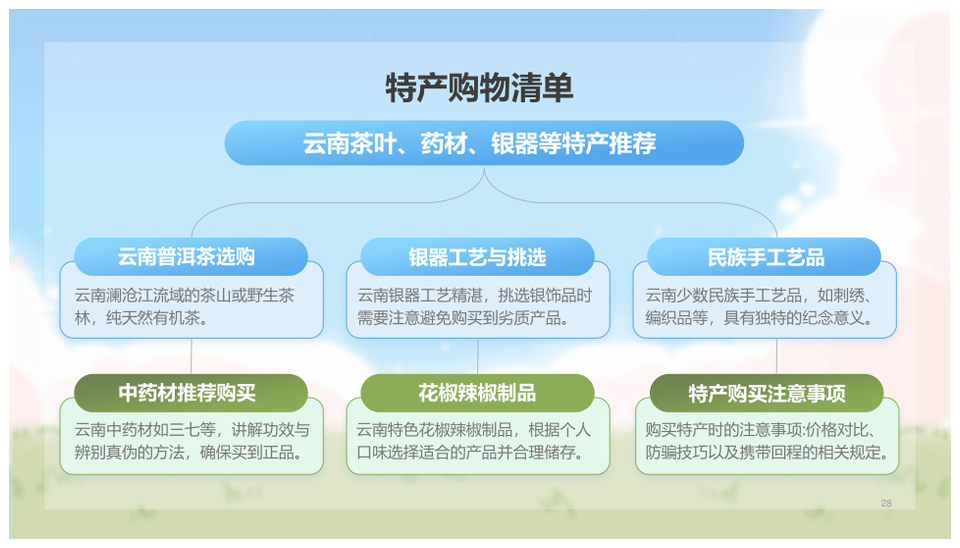 特产购物清单

云南茶叶、药材、银器等特产推荐

云南普洱茶选购

云南澜沧江流域的茶山或野生茶林，纯天然有机茶。

银器工艺与挑选

云南银器工艺精湛，挑选银饰品时需要注意避免购买到劣质产品。

民族手工艺品

云南少数民族手工艺品，如刺绣、编织品等，具有独特的纪念意义。

中药材推荐购买

云南中药材如三七等，讲解功效与辨别真伪的方法，确保买到正品。

花椒辣椒制品

云南特色花椒辣椒制品，根据个人口味选择适合的产品并合理储存。

特产购买注意事项

购买特产时的注意事项:价格对比、防骗技巧以及携带回程的相关规定。

28